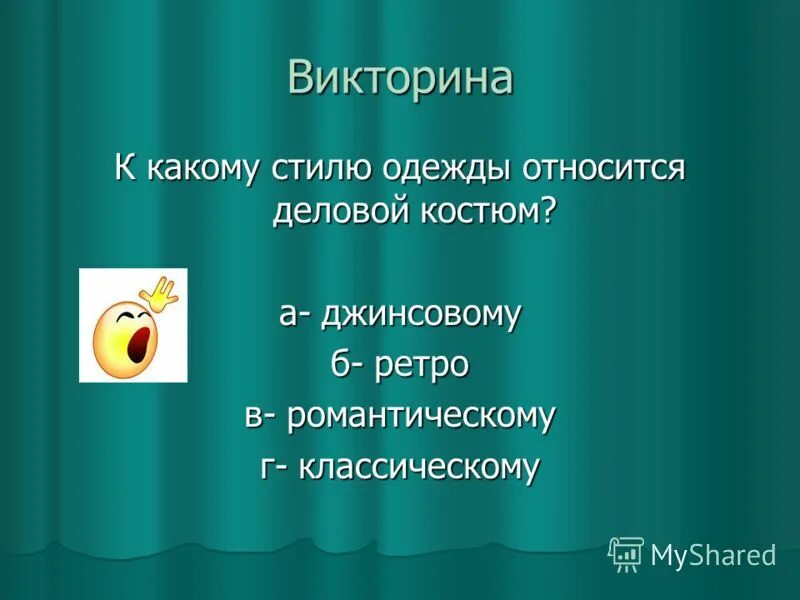 Викторина

К какому стилю одежды относится деловой костюм?

а- джинсовому
б- ретро
в- романтическому
г- классическому

MyShared